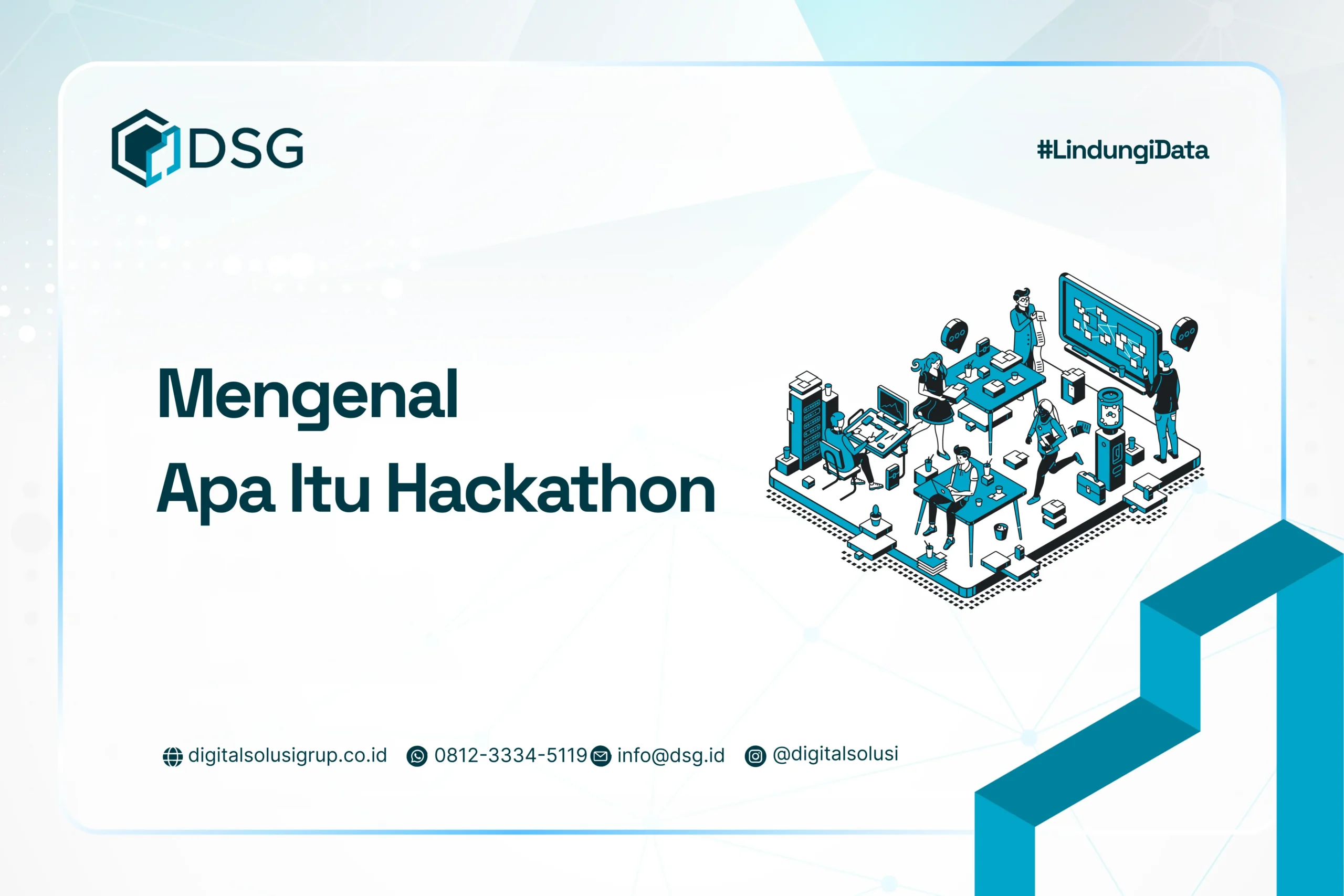 DSG

#LindungiData

Mengenal
Apa Itu Hackathon

digitalsolusigrup.co.id 0812-3334-5119 info@dsg.id @digitalsolusi